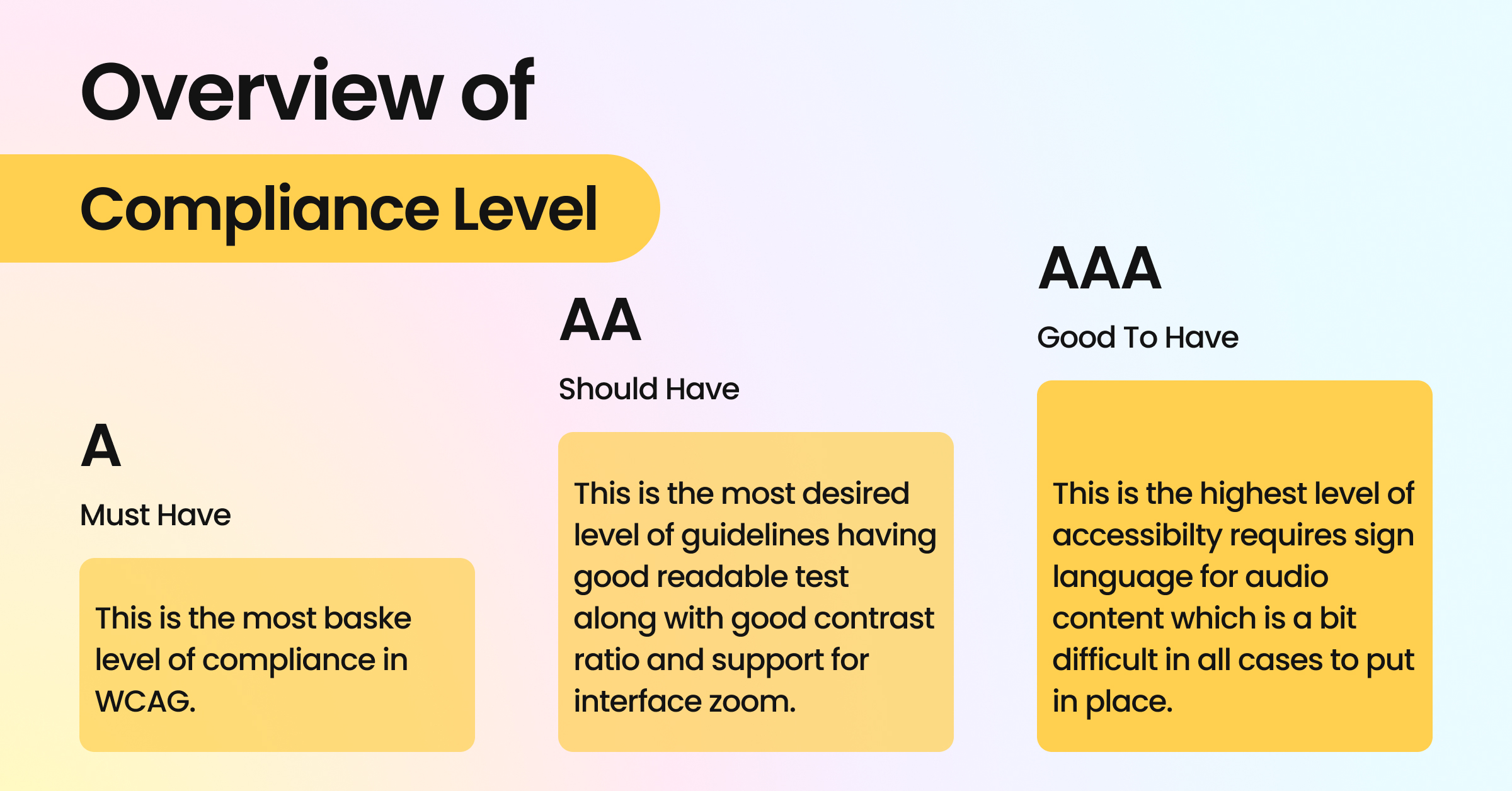 Overview of

Compliance Level

A

Must Have

This is the most baske level of compliance in WCAG.

AA

Should Have

This is the most desired level of guidelines having good readable test along with good contrast ratio and support for interface zoom.

AAA

Good To Have

This is the highest level of accessibilty requires sign language for audio content which is a bit difficult in all cases to put in place.